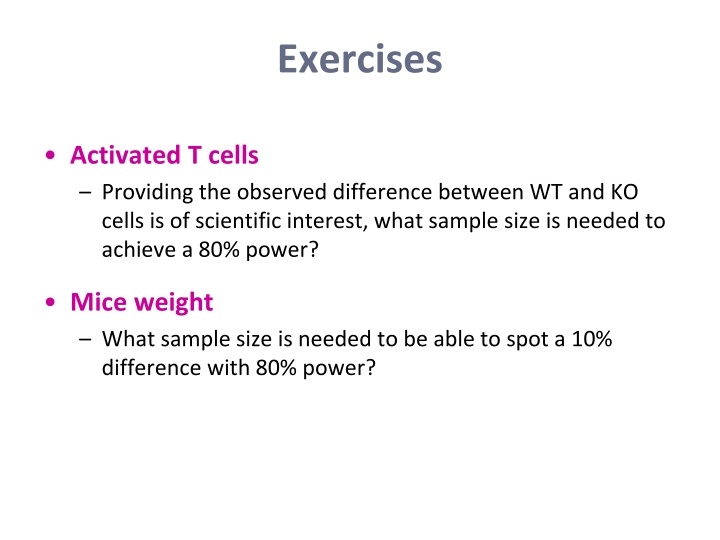 Exercises

• Activated T cells
  – Providing the observed difference between WT and KO cells is of scientific interest, what sample size is needed to achieve a 80% power?

• Mice weight
  – What sample size is needed to be able to spot a 10% difference with 80% power?